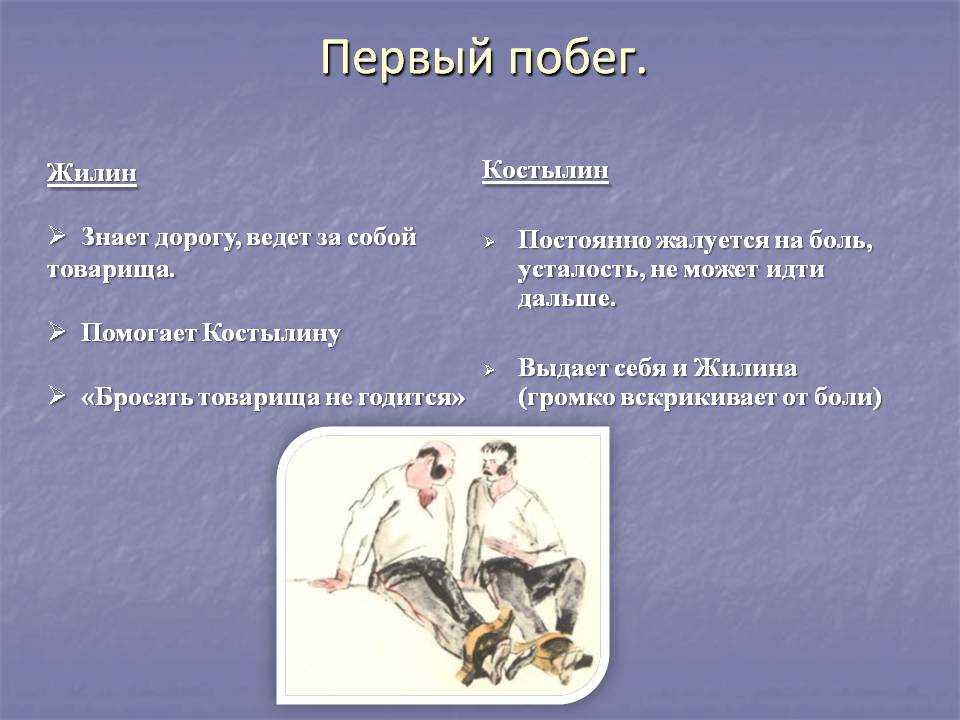 Первый побег.

Жилин

➢ Знает дорогу, ведет за собой товарища.

➢ Помогает Костылину

➢ «Бросать товарища не годится»

Костылин

➢ Постоянно жалуется на боль, усталость, не может идти дальше.

➢ Выдает себя и Жилина (громко вскрикивает от боли)